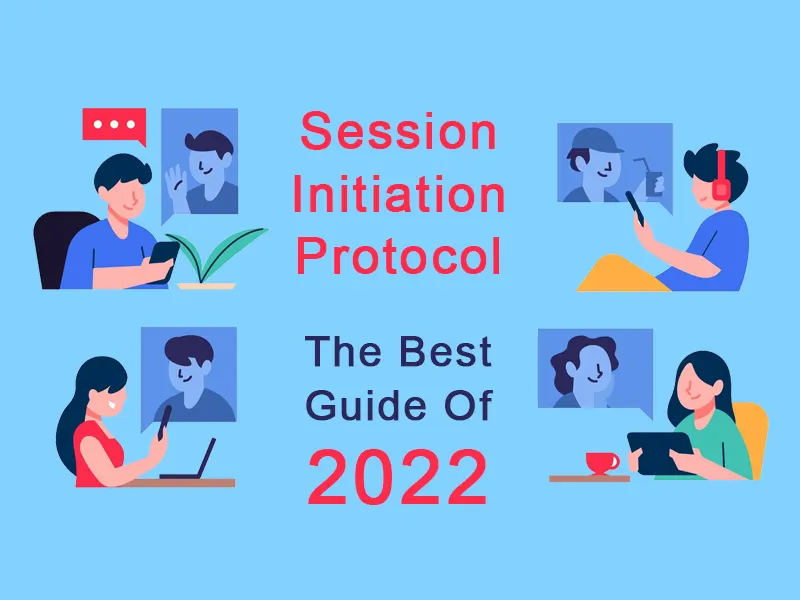 Session Initiation Protocol

The Best Guide Of 2022